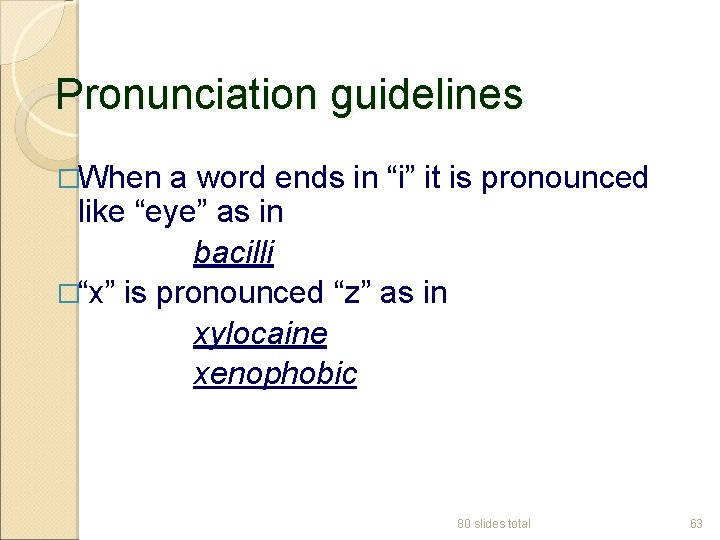 Pronunciation guidelines

□When a word ends in “i” it is pronounced like “eye” as in

bacilli

□“x” is pronounced “z” as in

xylocaine

xenophobic

80 slides total

63